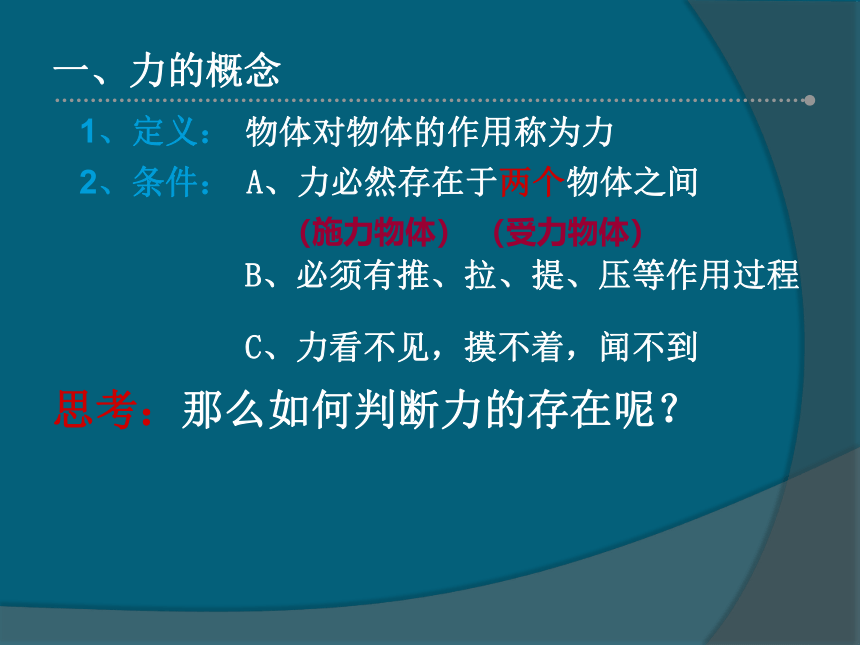 一、力的概念

1、定义： 物体对物体的作用称为力

2、条件： A、力必然存在于两个物体之间

（施力物体） （受力物体）

B、必须有推、拉、提、压等作用过程

C、力看不见，摸不着，闻不到

思考：那么如何判断力的存在呢？